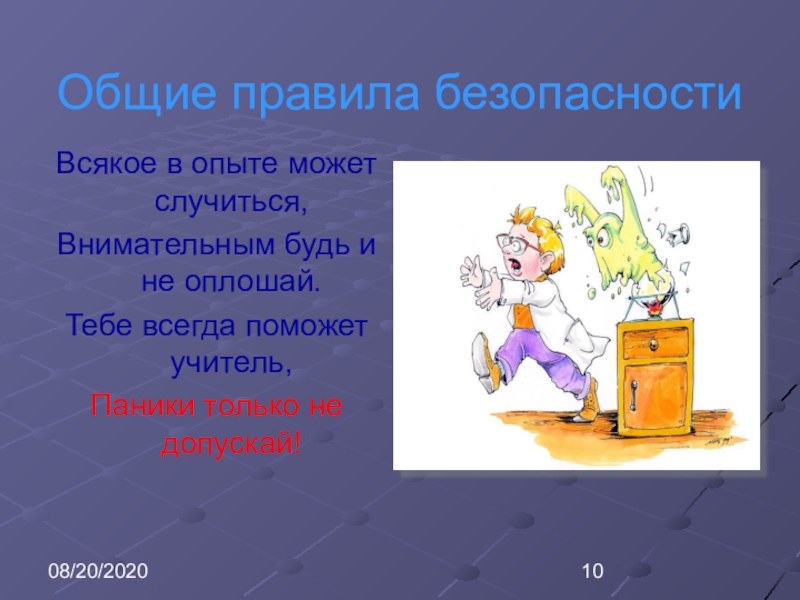 Общие правила безопасности

Всякое в опыте может случиться,
Внимательным будь и не оплошай.
Тебе всегда поможет учитель,
Паники только не допускай!

08/20/2020

10